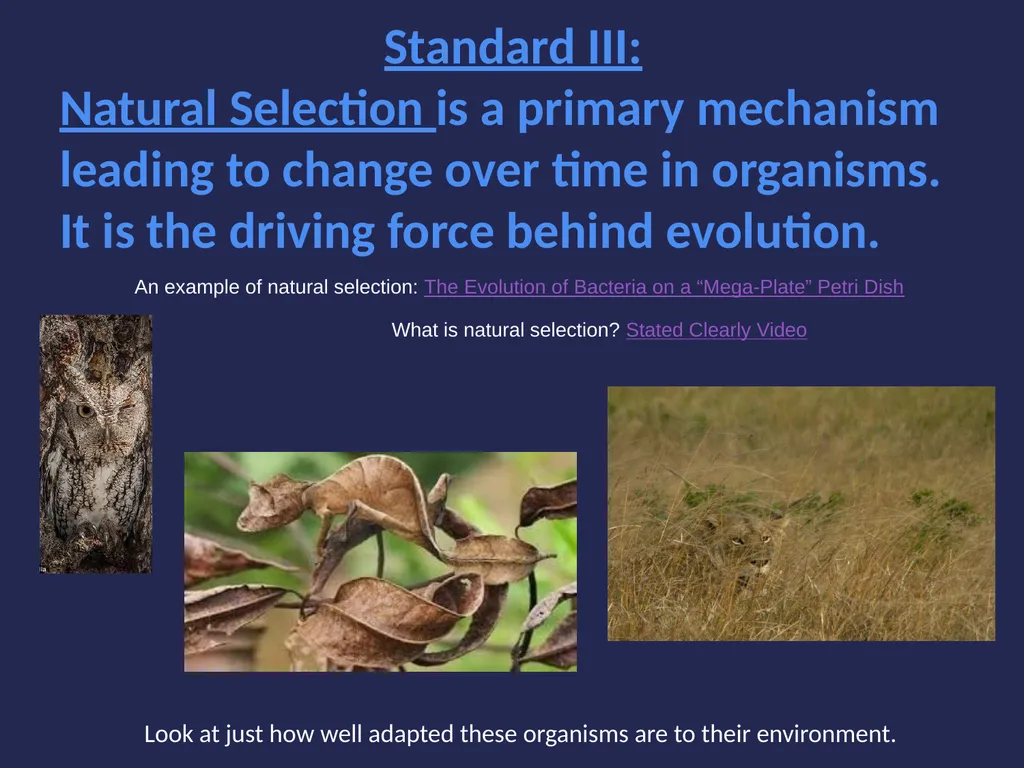 Standard III:

Natural Selection is a primary mechanism leading to change over time in organisms. It is the driving force behind evolution.

An example of natural selection: The Evolution of Bacteria on a "Mega-Plate" Petri Dish

What is natural selection? Stated Clearly Video

Look at just how well adapted these organisms are to their environment.